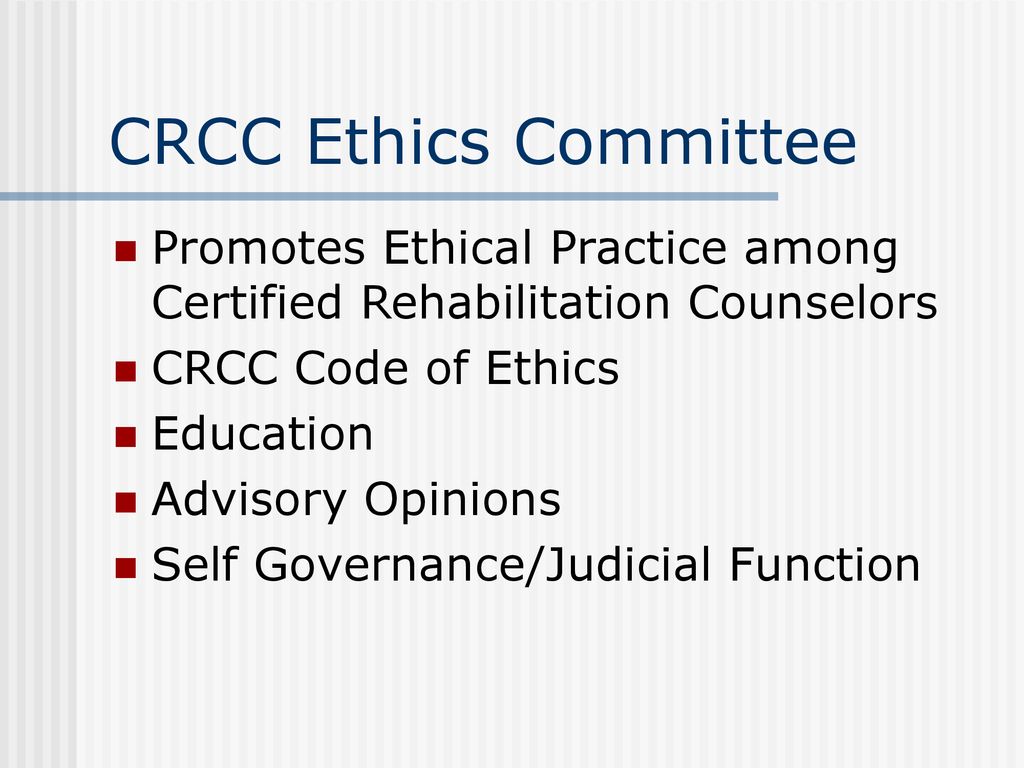 CRCC Ethics Committee

- Promotes Ethical Practice among Certified Rehabilitation Counselors
- CRCC Code of Ethics
- Education
- Advisory Opinions
- Self Governance/Judicial Function